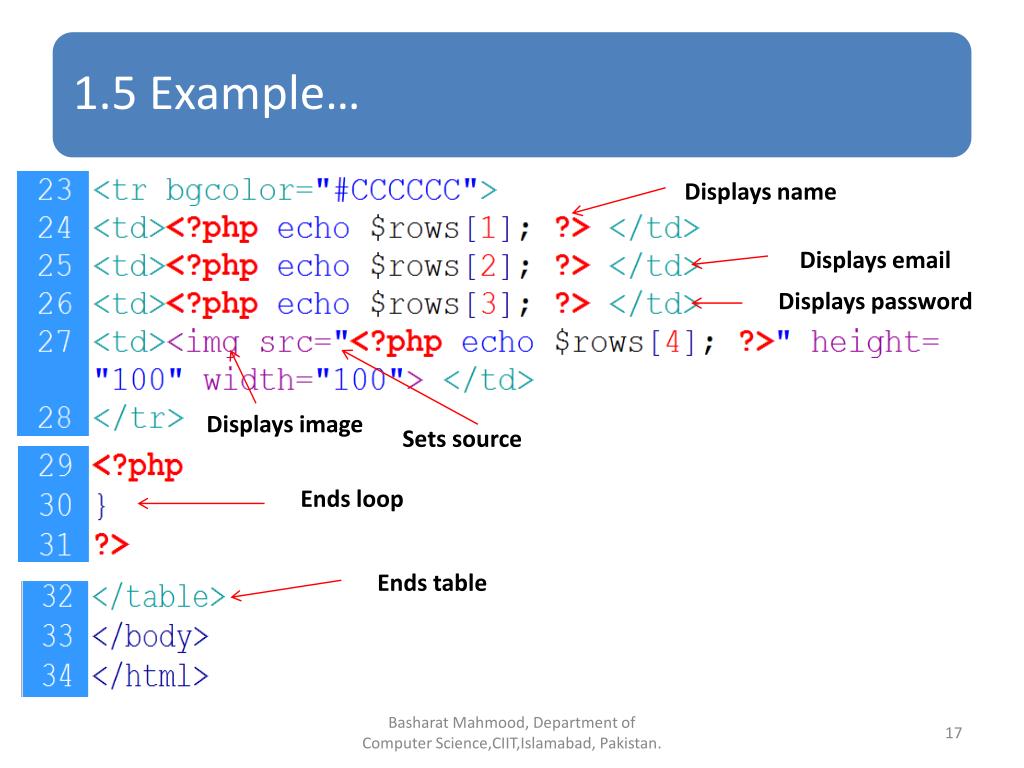 1.5 Example…

23 <tr bgcolor="#CCCCCC">
24 <td><?php echo $rows[1]; ?> </td>
25 <td><?php echo $rows[2]; ?> </td>
26 <td><?php echo $rows[3]; ?> </td>
27 <td><img src="<?php echo $rows[4]; ?>" height= "100" width="100"> </td>
28 </tr>

Displays name
Displays email
Displays password
Displays image
Sets source

29 <?php
30 }
31 ?>

Ends loop

32 </table>
33 </body>
34 </html>

Ends table

Basharat Mahmood, Department of Computer Science,CIIT,Islamabad, Pakistan.

17